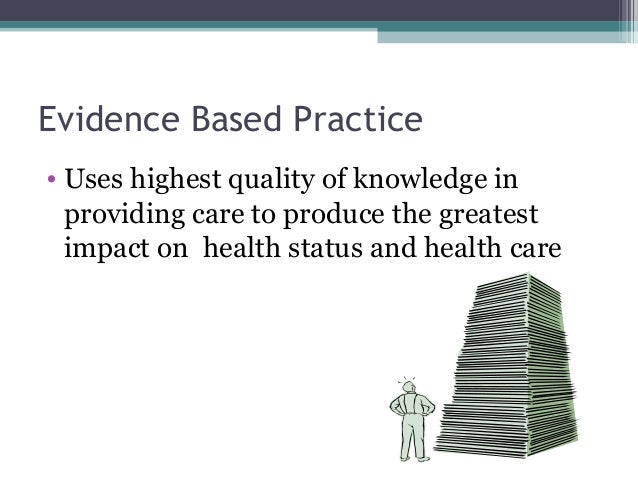 Evidence Based Practice

• Uses highest quality of knowledge in providing care to produce the greatest impact on  health status and health care